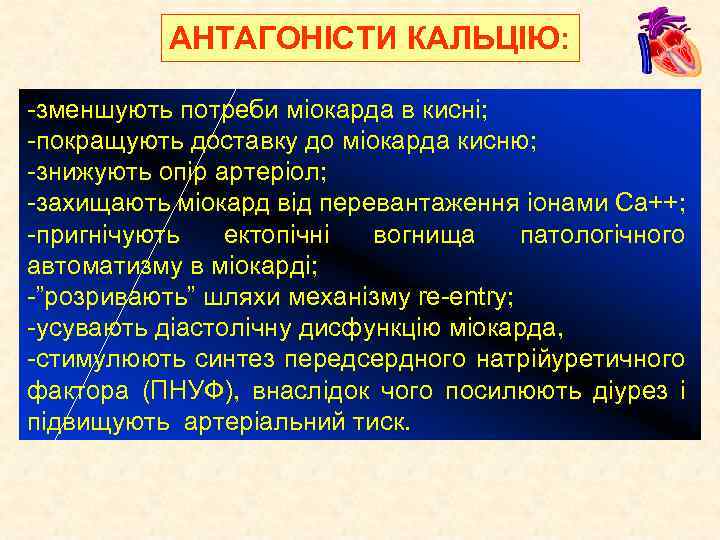 АНТАГОНІСТИ КАЛЬЦІЮ:

-зменшують потреби міокарда в кисні;
-покращують доставку до міокарда кисню;
-знижують опір артеріол;
-захищають міокард від перевантаження іонами Са++;
-пригнічують ектопічні вогнища патологічного автоматизму в міокарді;
-"розривають" шляхи механізму re-entry;
-усувають діастолічну дисфункцію міокарда,
-стимулюють синтез передсердного натрійуретичного фактора (ПНУФ), внаслідок чого посилюють діурез і підвищують артеріальний тиск.